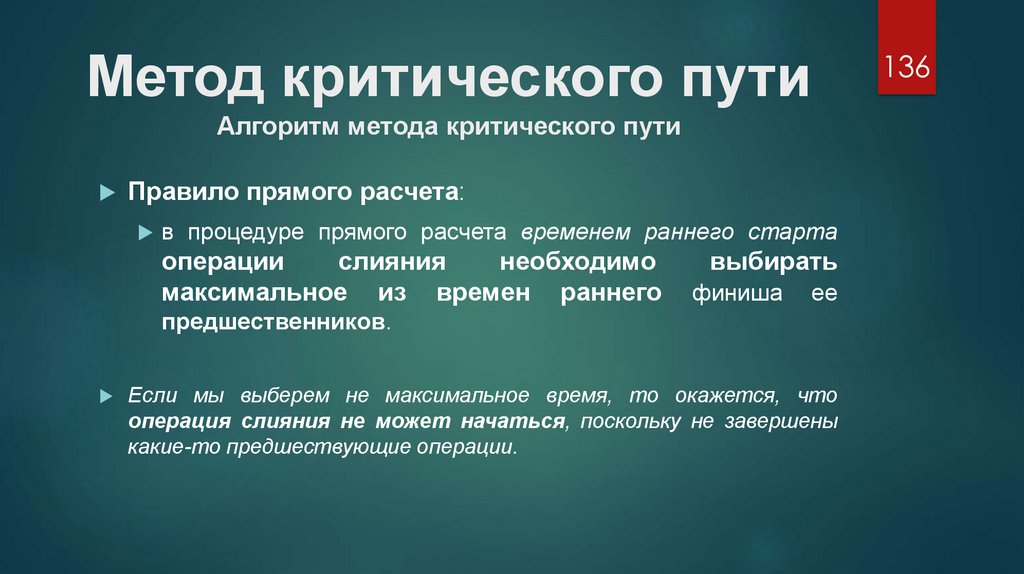 Метод критического пути

136

Алгоритм метода критического пути

Правило прямого расчета:

в процедуре прямого расчета временем раннего старта операции слияния необходимо выбирать максимальное из времен раннего финиша ее предшественников.

Если мы выберем не максимальное время, то окажется, что операция слияния не может начаться, поскольку не завершены какие-то предшествующие операции.